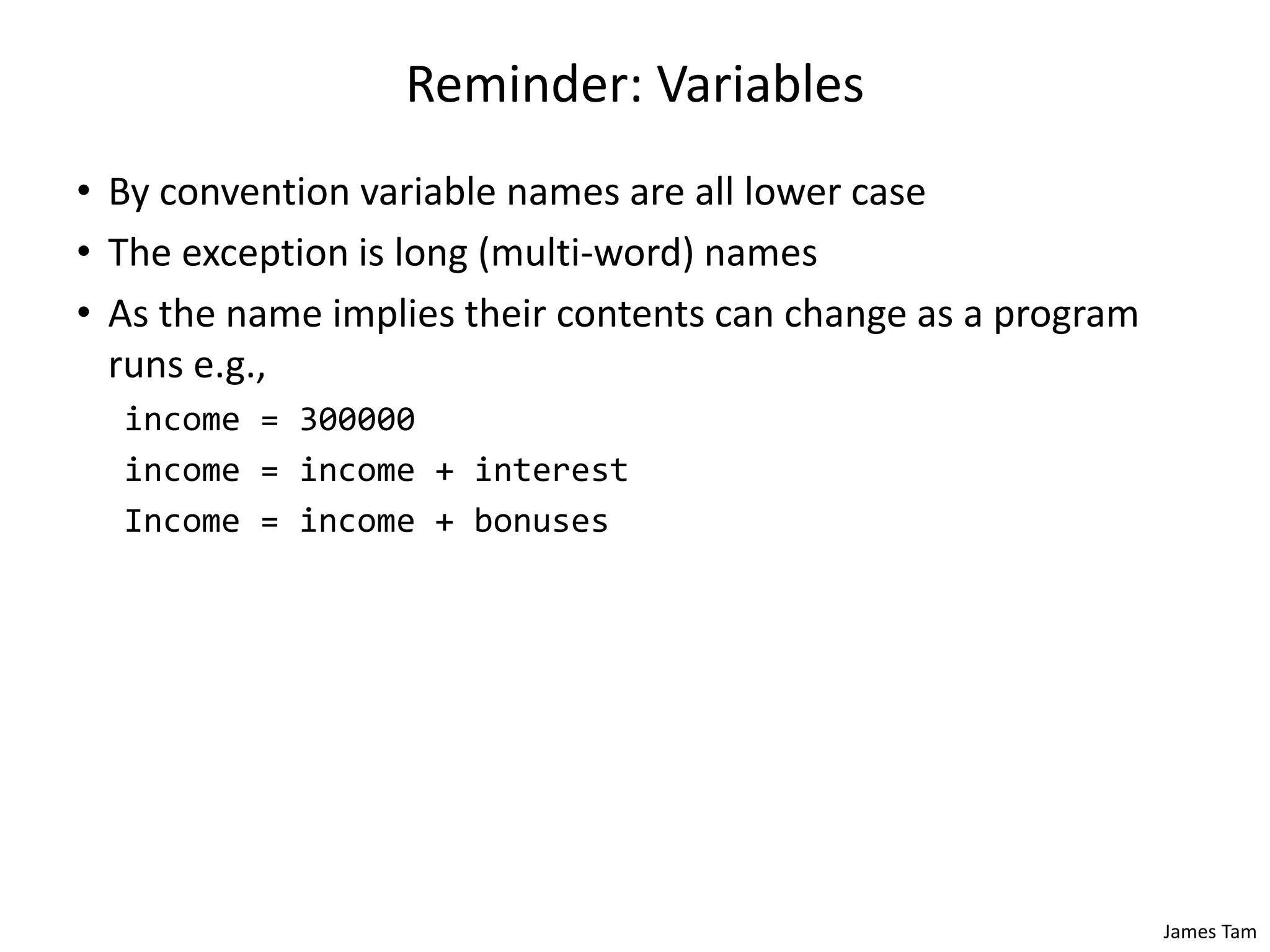 Reminder: Variables

• By convention variable names are all lower case
• The exception is long (multi-word) names
• As the name implies their contents can change as a program runs e.g.,

income = 300000
income = income + interest
Income = income + bonuses

James Tam